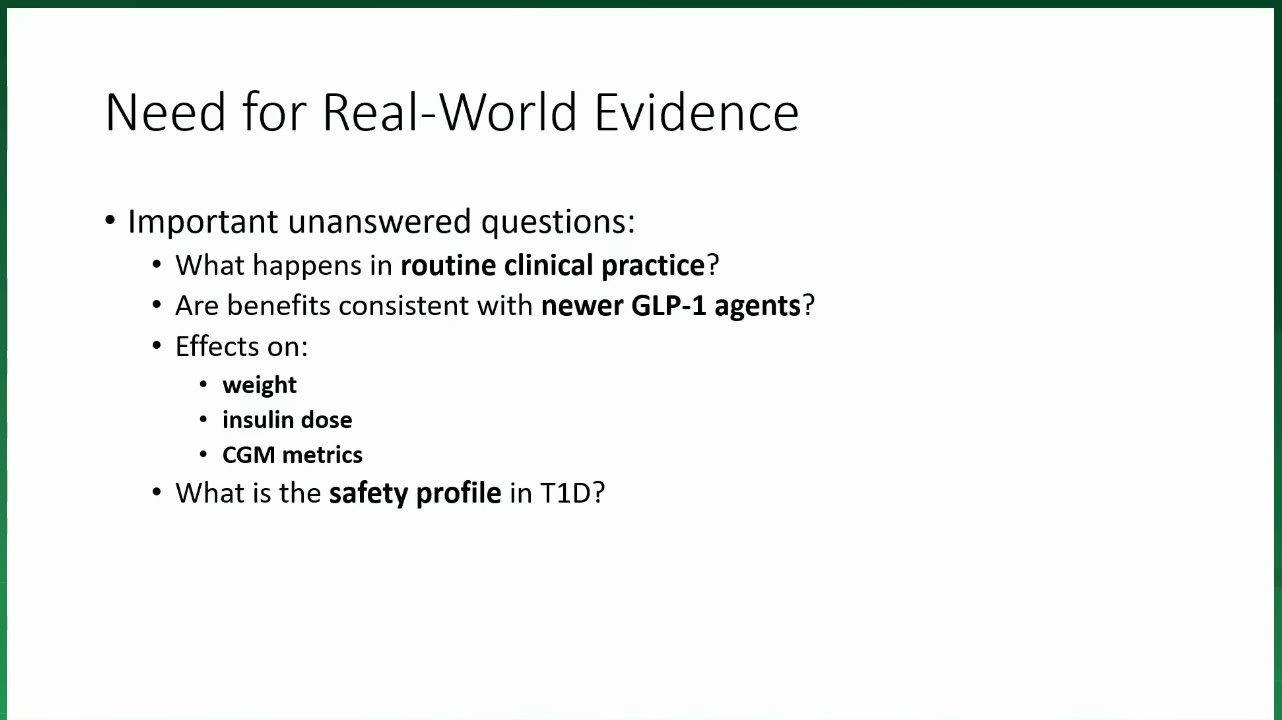 Need for Real-World Evidence

• Important unanswered questions:
  • What happens in routine clinical practice?
  • Are benefits consistent with newer GLP-1 agents?
  • Effects on:
    • weight
    • insulin dose
    • CGM metrics
  • What is the safety profile in T1D?